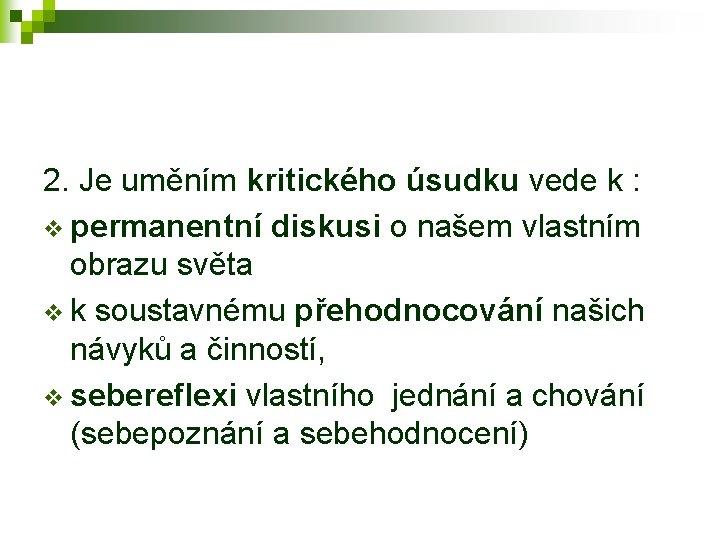 2. Je uměním kritického úsudku vede k :

❖ permanentní diskusi o našem vlastním obrazu světa

❖ k soustavnému přehodnocování našich návyků a činností,

❖ sebereflexi vlastního jednání a chování (sebepoznání a sebehodnocení)